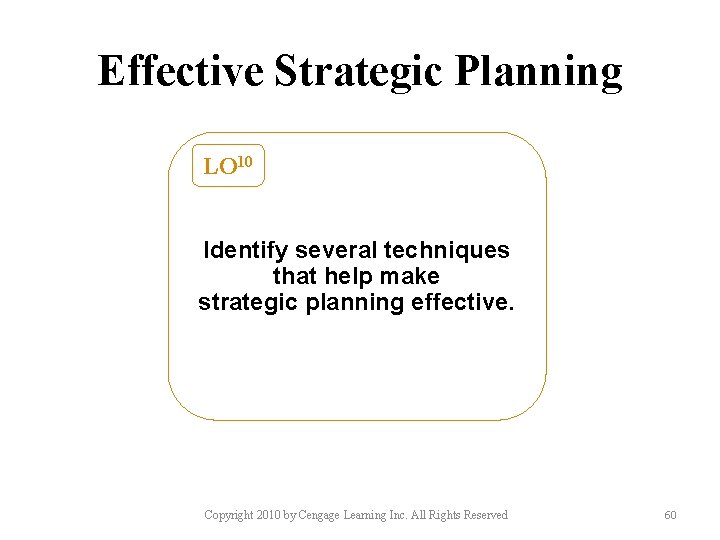 Effective Strategic Planning

LO$^{10}$

Identify several techniques that help make strategic planning effective.

Copyright 2010 by Cengage Learning Inc. All Rights Reserved

60